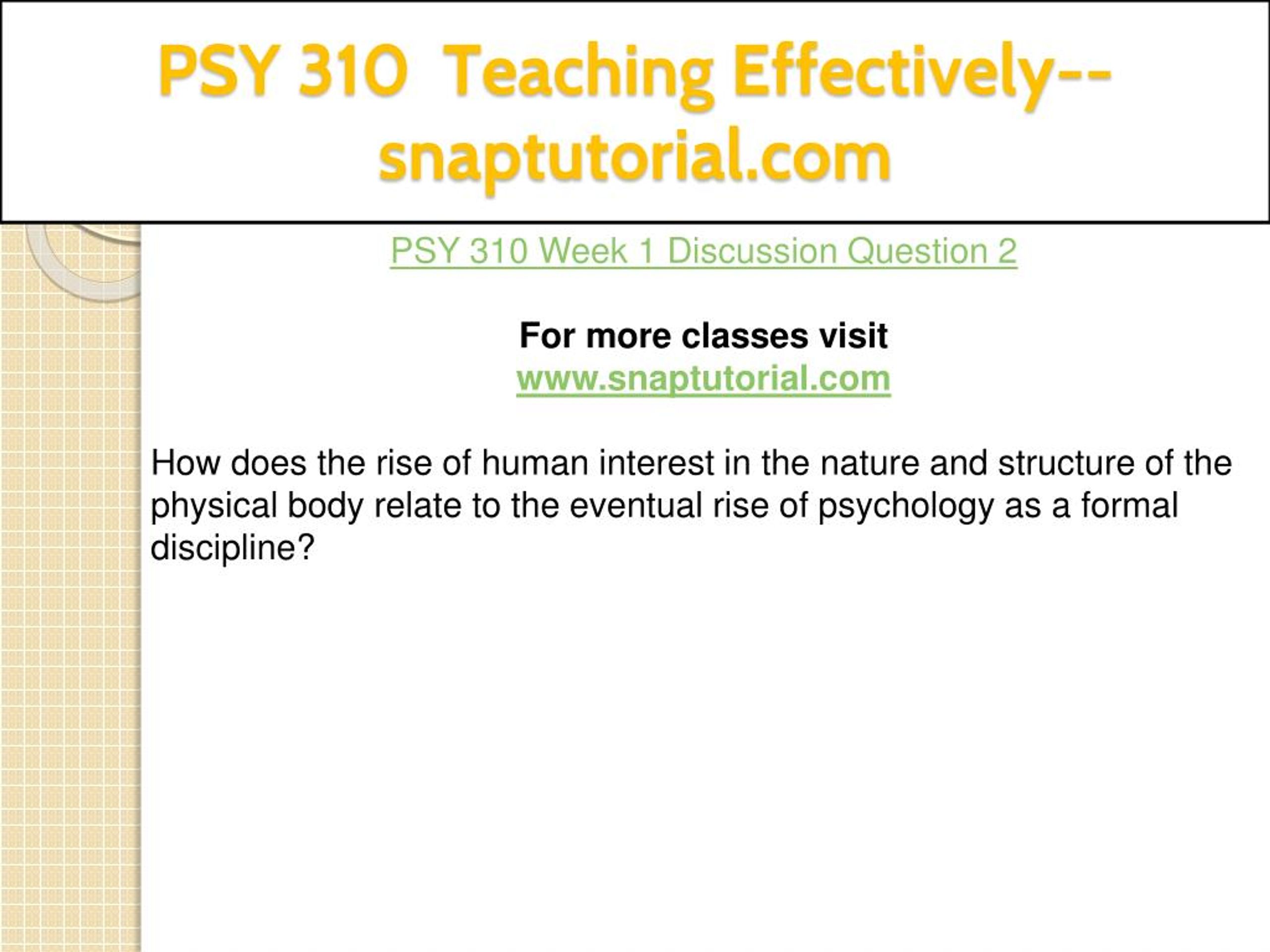 PSY 310 Teaching Effectively--snaptutorial.com

PSY 310 Week 1 Discussion Question 2

For more classes visit
www.snaptutorial.com

How does the rise of human interest in the nature and structure of the physical body relate to the eventual rise of psychology as a formal discipline?